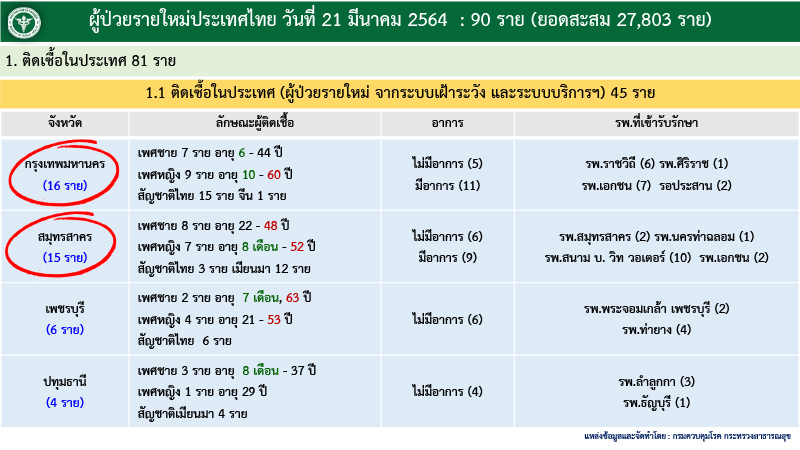 ผู้ป่วยรายใหม่ประเทศไทย วันที่ 21 มีนาคม 2564 : 90 ราย (ยอดสะสม 27,803 ราย)

1. ติดเชื้อในประเทศ 81 ราย

1.1 ติดเชื้อในประเทศ (ผู้ป่วยรายใหม่ จากระบบเฝ้าระวัง และระบบบริการฯ) 45 ราย

| จังหวัด | ลักษณะผู้ติดเชื้อ | อาการ | รพ.ที่เข้ารับรักษา |
|---|---|---|---|
| กรุงเทพมหานคร (16 ราย) | เพศชาย 7 ราย อายุ 6 - 44 ปี เพศหญิง 9 ราย อายุ 10 - 60 ปี สัญชาติไทย 15 ราย จีน 1 ราย | ไม่มีอาการ (5) มีอาการ (11) | รพ.ราชวิถี (6) รพ.ศิริราช (1) รพ.เอกชน (7) รอประสาน (2) |
| สมุทรสาคร (15 ราย) | เพศชาย 8 ราย อายุ 22 - 48 ปี เพศหญิง 7 ราย อายุ 8 เดือน - 52 ปี สัญชาติไทย 3 ราย เมียนมา 12 ราย | ไม่มีอาการ (6) มีอาการ (9) | รพ.สมุทรสาคร (2) รพ.นครท่าฉลอม (1) รพ.สนาม บ. วิท วอเตอร์ (10) รพ.เอกชน (2) |
| เพชรบุรี (6 ราย) | เพศชาย 2 ราย อายุ 7 เดือน, 63 ปี เพศหญิง 4 ราย อายุ 21 - 53 ปี สัญชาติไทย 6 ราย | ไม่มีอาการ (6) | รพ.พระจอมเกล้า เพชรบุรี (2) รพ.ท่ายาง (4) |
| ปทุมธานี (4 ราย) | เพศชาย 3 ราย อายุ 8 เดือน - 37 ปี เพศหญิง 1 ราย อายุ 29 ปี สัญชาติเมียนมา 4 ราย | ไม่มีอาการ (4) | รพ.ลำลูกกา (3) รพ.ธัญบุรี (1) |

แหล่งข้อมูลและจัดทำโดย : กรมควบคุมโรค กระทรวงสาธารณสุข